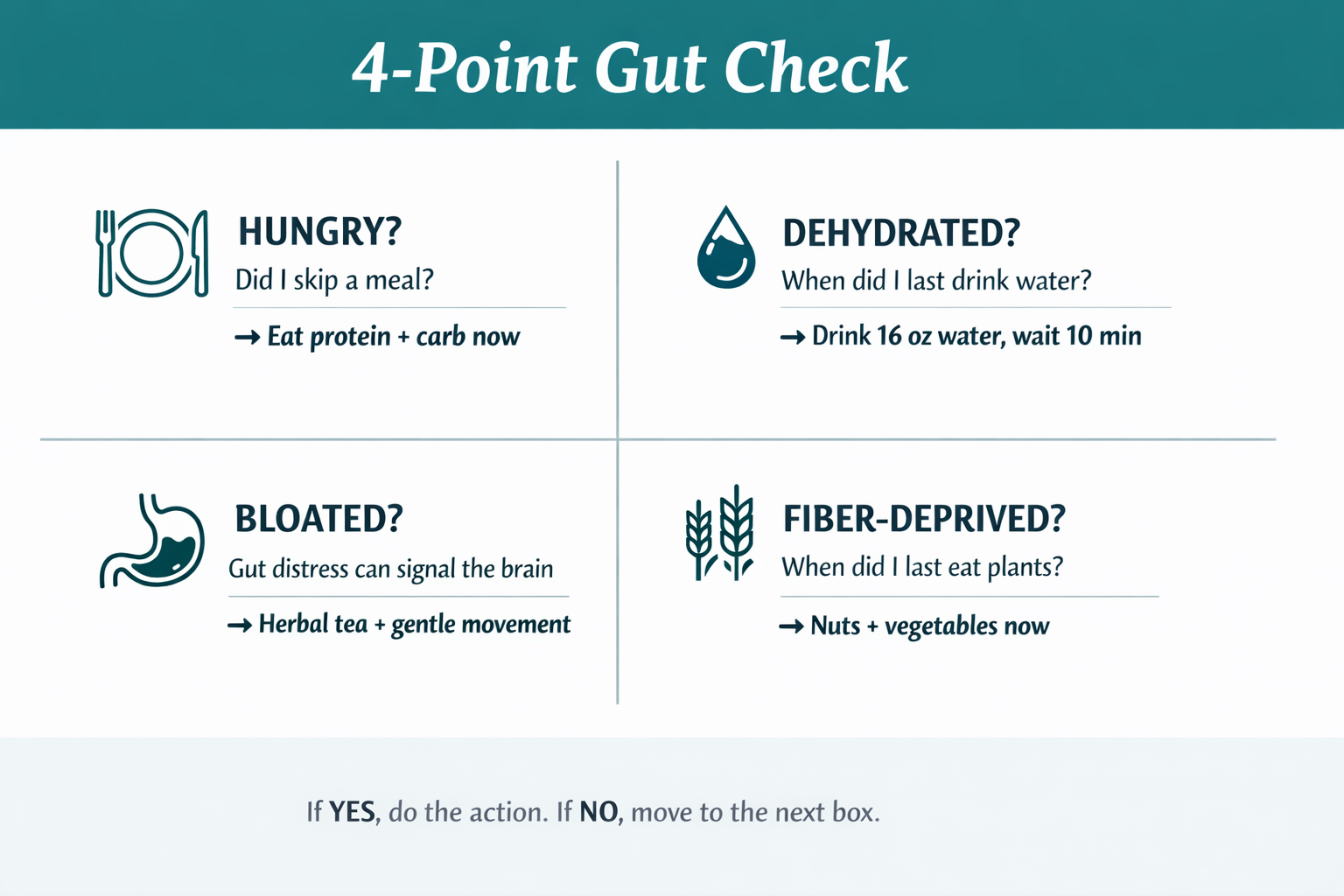 4-Point Gut Check

HUNGRY?
Did I skip a meal?
→ Eat protein + carb now

DEHYDRATED?
When did I last drink water?
→ Drink 16 oz water, wait 10 min

BLOATED?
Gut distress can signal the brain
→ Herbal tea + gentle movement

FIBER-DEPRIVED?
When did I last eat plants?
→ Nuts + vegetables now

If YES, do the action. If NO, move to the next box.